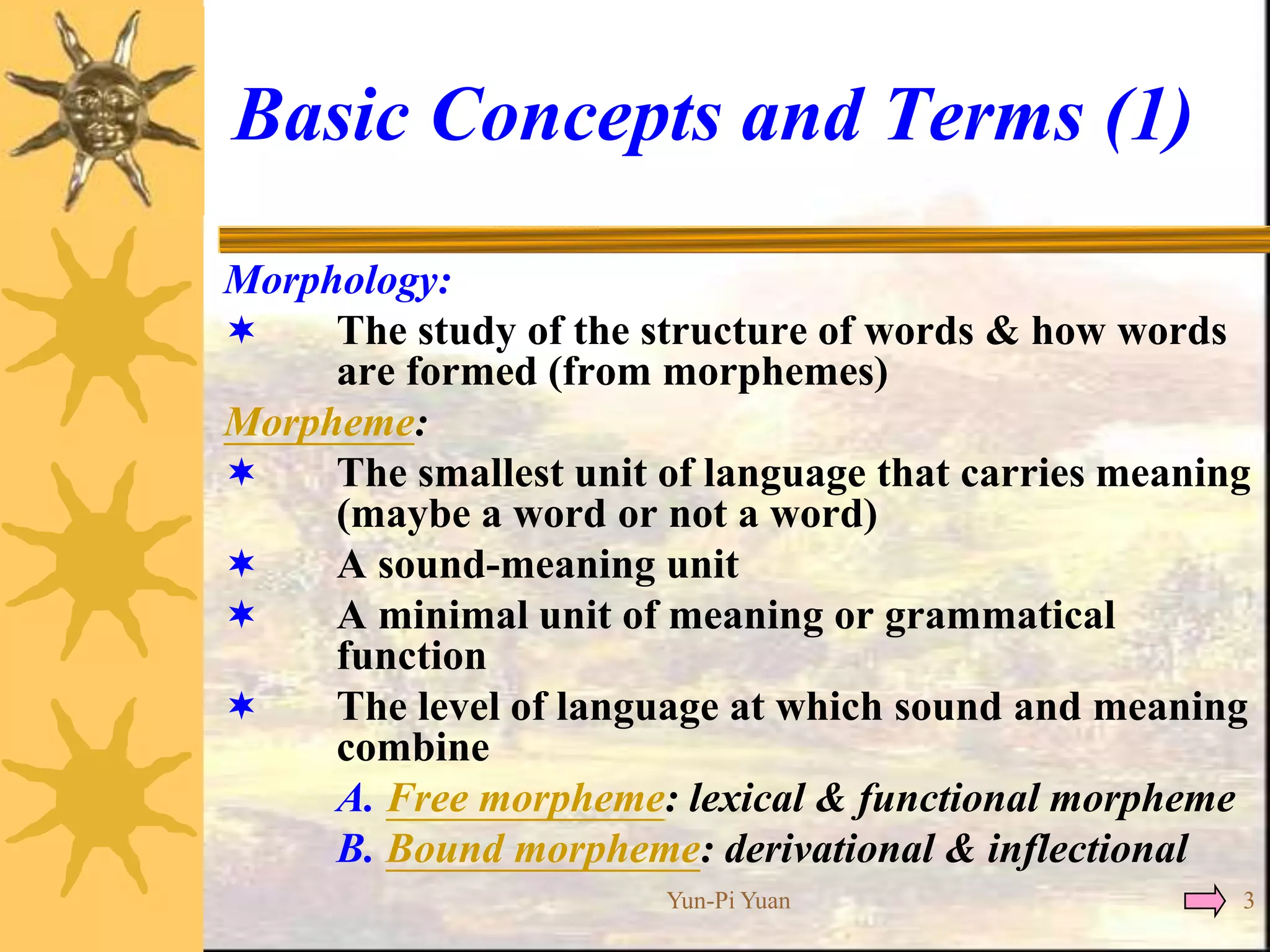 Basic Concepts and Terms (1)

Morphology:

✶ The study of the structure of words & how words are formed (from morphemes)

Morpheme:

✶ The smallest unit of language that carries meaning (maybe a word or not a word)

✶ A sound-meaning unit

✶ A minimal unit of meaning or grammatical function

✶ The level of language at which sound and meaning combine

A. Free morpheme: lexical & functional morpheme

B. Bound morpheme: derivational & inflectional

Yun-Pi Yuan

3